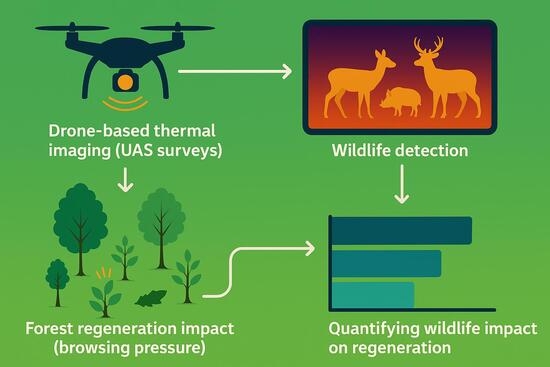 Drone-based thermal imaging (UAS surveys)

Wildlife detection

Forest regeneration impact (browsing pressure)

Quantifying wildlife impact on regeneration